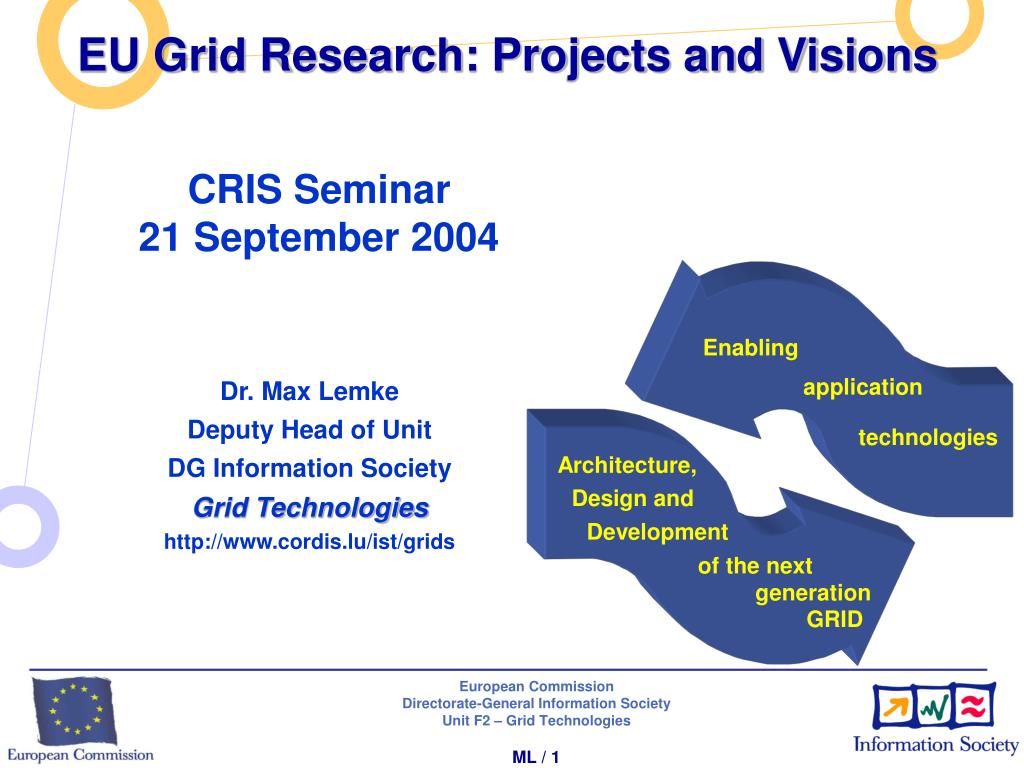 EU Grid Research: Projects and Visions

CRIS Seminar
21 September 2004

Dr. Max Lemke
Deputy Head of Unit
DG Information Society
Grid Technologies
http://www.cordis.lu/ist/grids

Enabling application technologies

Architecture, Design and Development of the next generation GRID

European Commission

European Commission
Directorate-General Information Society
Unit F2 – Grid Technologies

ML / 1

Information Society